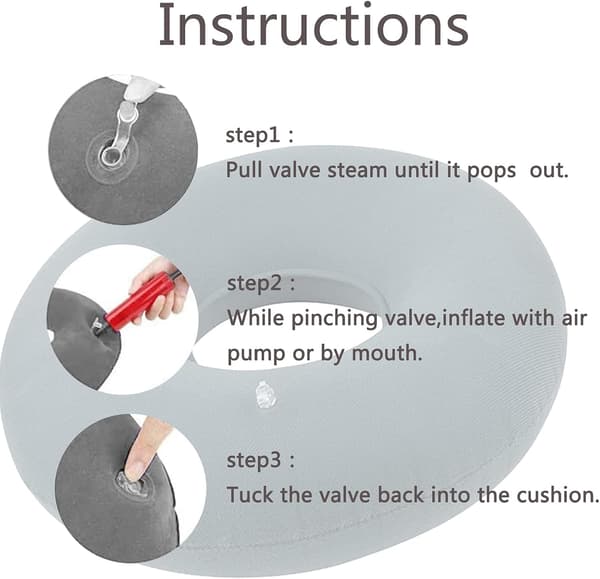 Instructions

step1 :
Pull valve steam until it pops  out.

step2 :
While pinching valve,inflate with air pump or by mouth.

step3 :
Tuck the valve back into the cushion.